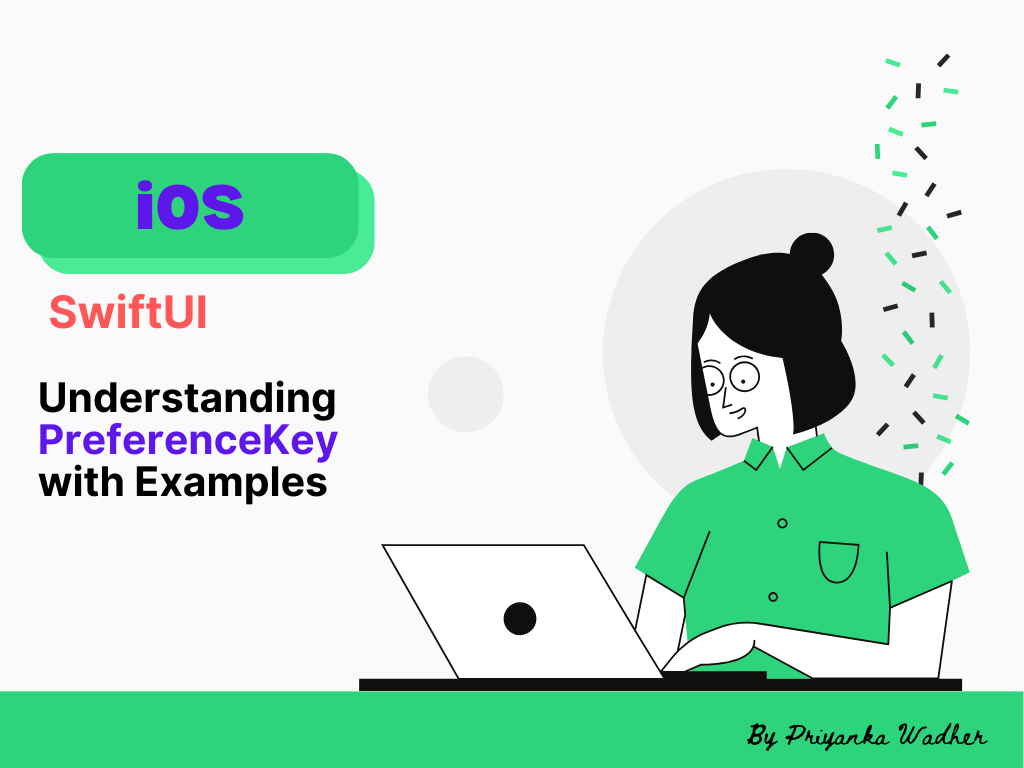 iOS

SwiftUI

Understanding PreferenceKey with Examples

By Priyanka Wadher